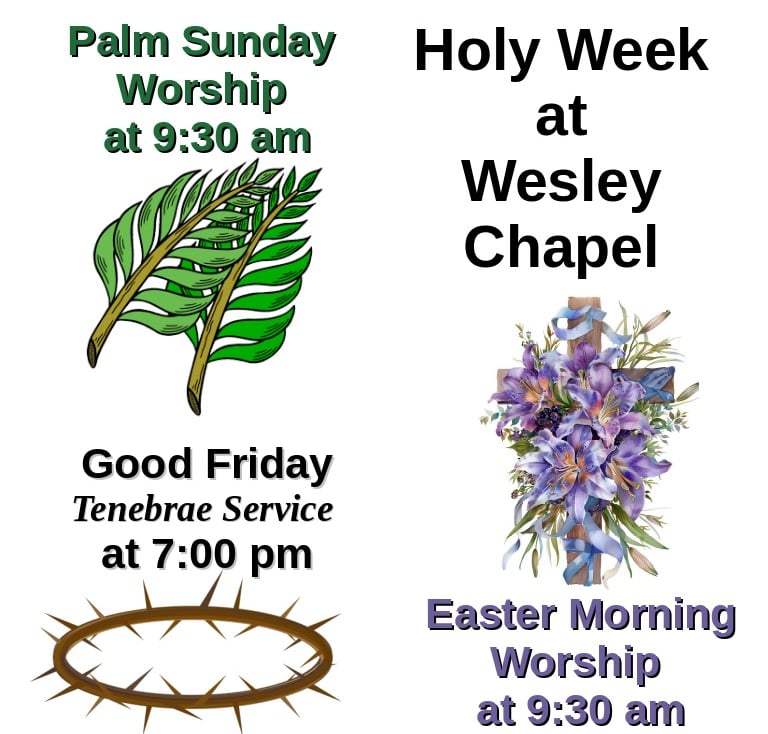 Palm Sunday Worship at 9:30 am

Good Friday
Tenebrae Service
at 7:00 pm

Holy Week at Wesley Chapel

Easter Morning Worship at 9:30 am